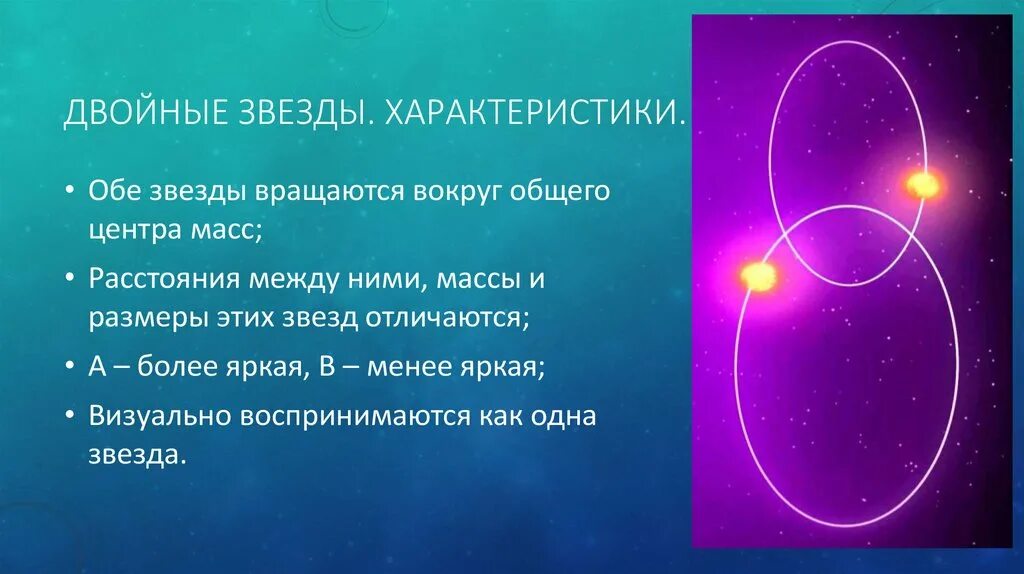 ДВОЙНЫЕ ЗВЕЗДЫ. ХАРАКТЕРИСТИКИ.

• Обе звезды вращаются вокруг общего центра масс;

• Расстояния между ними, массы и размеры этих звезд отличаются;

• А – более яркая, В – менее яркая;

• Визуально воспринимаются как одна звезда.